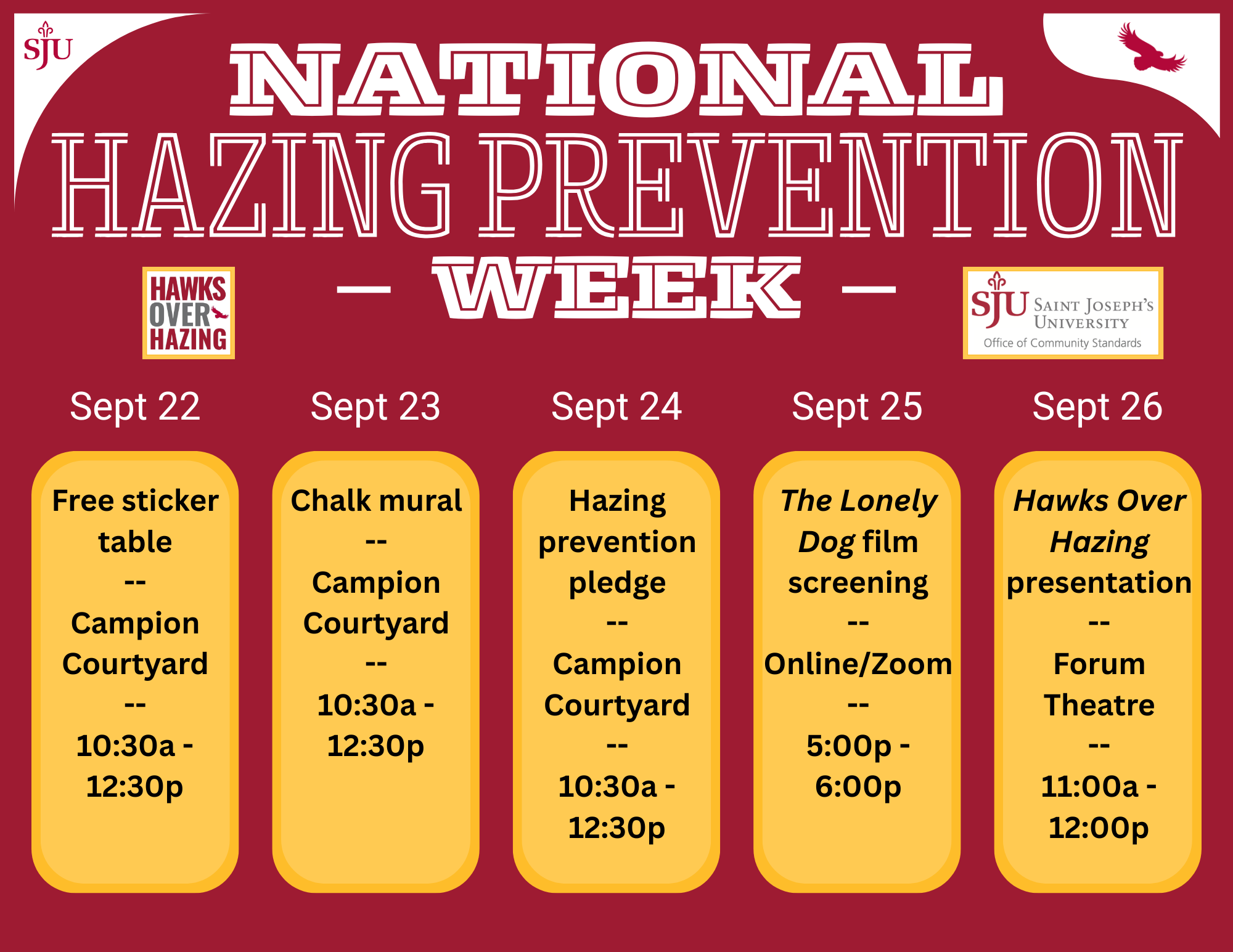 SJU

NATIONAL
HAZING PREVENTION
— WEEK —

HAWKS OVER HAZING

SJU SAINT JOSEPH'S UNIVERSITY
Office of Community Standards

Sept 22

Free sticker table
--
Campion Courtyard
--
10:30a - 12:30p

Sept 23

Chalk mural
--
Campion Courtyard
--
10:30a - 12:30p

Sept 24

Hazing prevention pledge
--
Campion Courtyard
--
10:30a - 12:30p

Sept 25

The Lonely Dog film screening
--
Online/Zoom
--
5:00p - 6:00p

Sept 26

Hawks Over Hazing presentation
--
Forum Theatre
--
11:00a - 12:00p